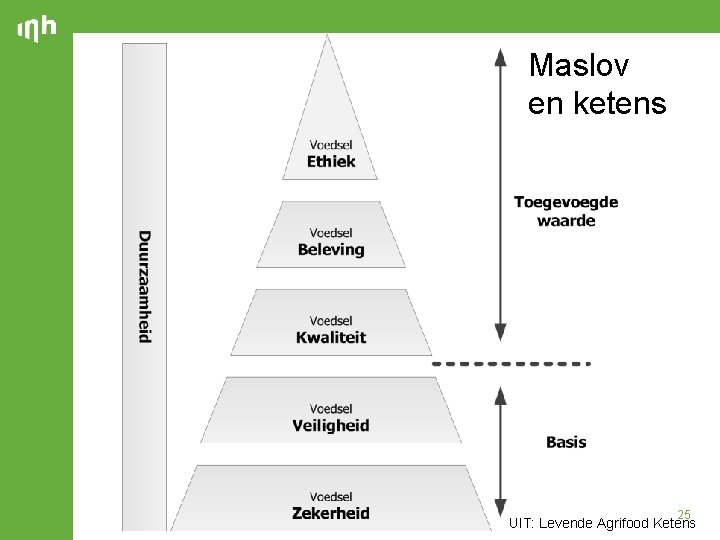 inh

Maslov en ketens

Duurzaamheid

Voedsel
Ethiek

Voedsel
Beleving

Voedsel
Kwaliteit

Voedsel
Veiligheid

Voedsel
Zekerheid

Toegevoegde waarde

Basis

25

UIT: Levende Agrifood Ketens